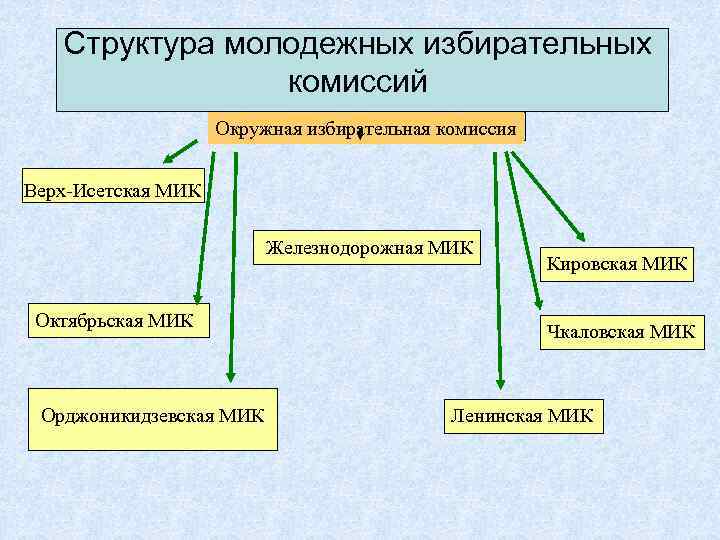 Структура молодежных избирательных комиссий

Окружная избирательная комиссия

Верх-Исетская МИК

Железнодорожная МИК

Кировская МИК

Октябрьская МИК

Чкаловская МИК

Орджоникидзевская МИК

Ленинская МИК